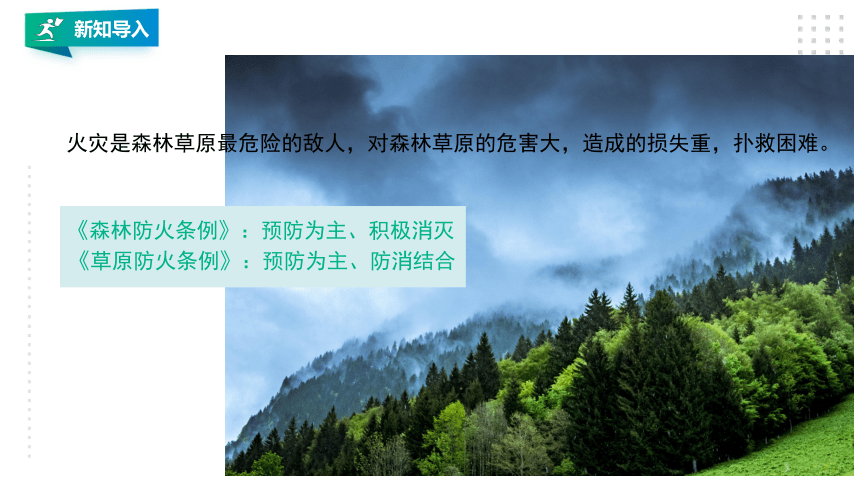 新知导入

火灾是森林草原最危险的敌人，对森林草原的危害大，造成的损失重，扑救困难。

《森林防火条例》：预防为主、积极消灭
《草原防火条例》：预防为主、防消结合